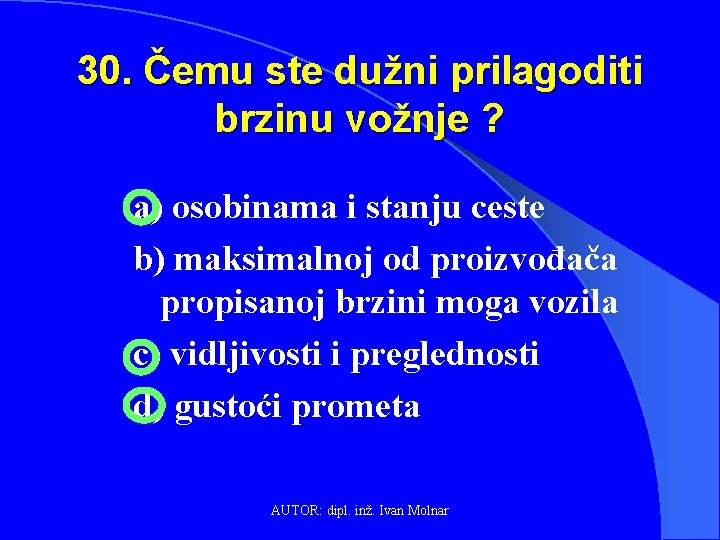 30. Čemu ste dužni prilagoditi brzinu vožnje ?

a) osobinama i stanju ceste

b) maksimalnoj od proizvođača propisanoj brzini moga vozila

c) vidljivosti i preglednosti

d) gustoći prometa

AUTOR: dipl. inž. Ivan Molnar